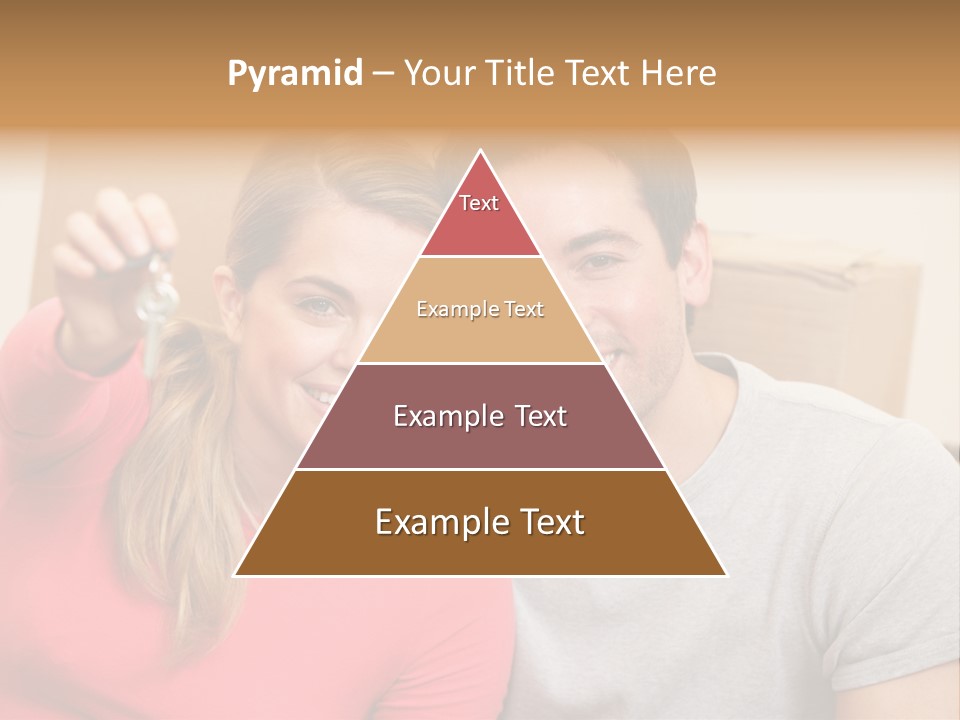 Pyramid – Your Title Text Here

Text

Example Text

Example Text

Example Text